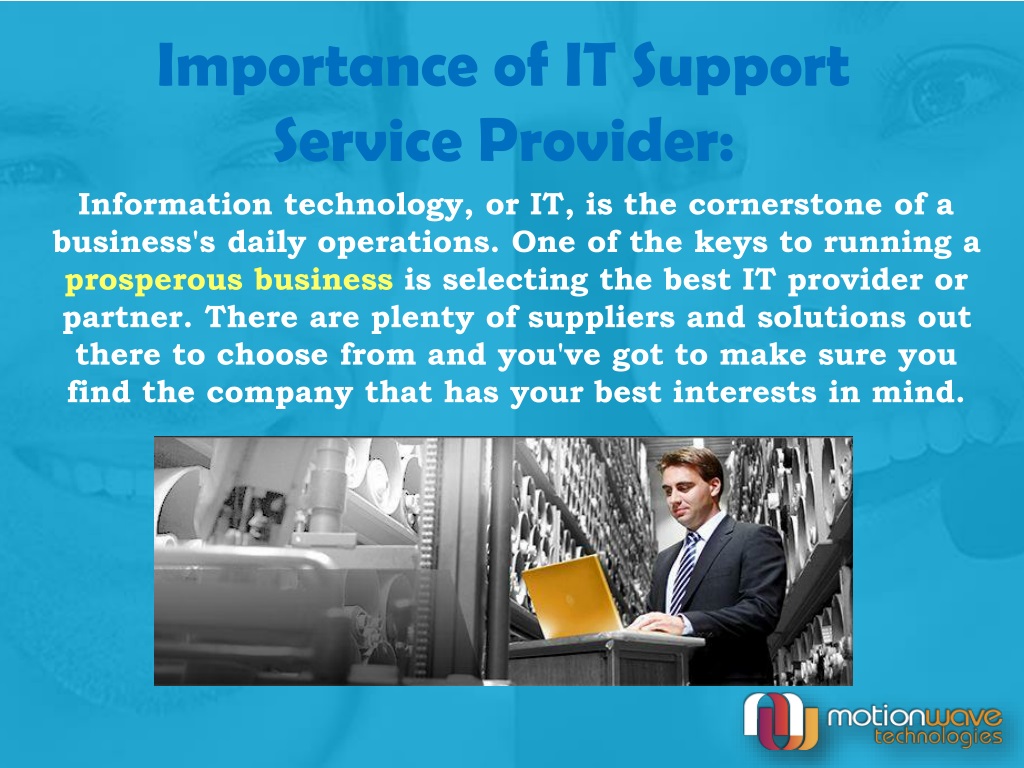 Importance of IT Support Service Provider:

Information technology, or IT, is the cornerstone of a business's daily operations. One of the keys to running a prosperous business is selecting the best IT provider or partner. There are plenty of suppliers and solutions out there to choose from and you've got to make sure you find the company that has your best interests in mind.

motionwave technologies